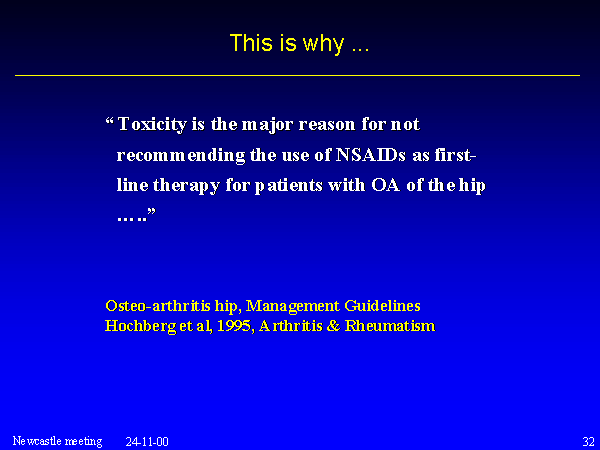 This is why ...

“ Toxicity is the major reason for not recommending the use of NSAIDs as first-line therapy for patients with OA of the hip …..”

Osteo-arthritis hip, Management Guidelines
Hochberg et al, 1995, Arthritis & Rheumatism

Newcastle meeting 24-11-00 32